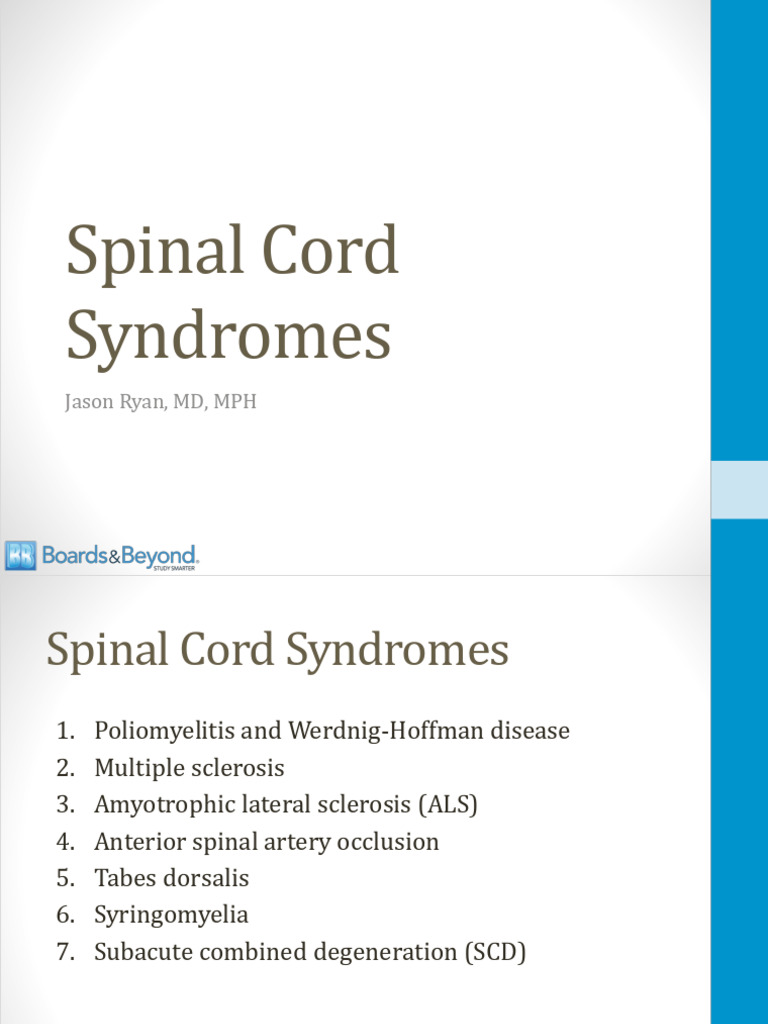 Spinal Cord Syndromes

Jason Ryan, MD, MPH

BB Boards&Beyond. STUDY SMARTER

Spinal Cord Syndromes

1. Poliomyelitis and Werdnig-Hoffman disease
2. Multiple sclerosis
3. Amyotrophic lateral sclerosis (ALS)
4. Anterior spinal artery occlusion
5. Tabes dorsalis
6. Syringomyelia
7. Subacute combined degeneration (SCD)